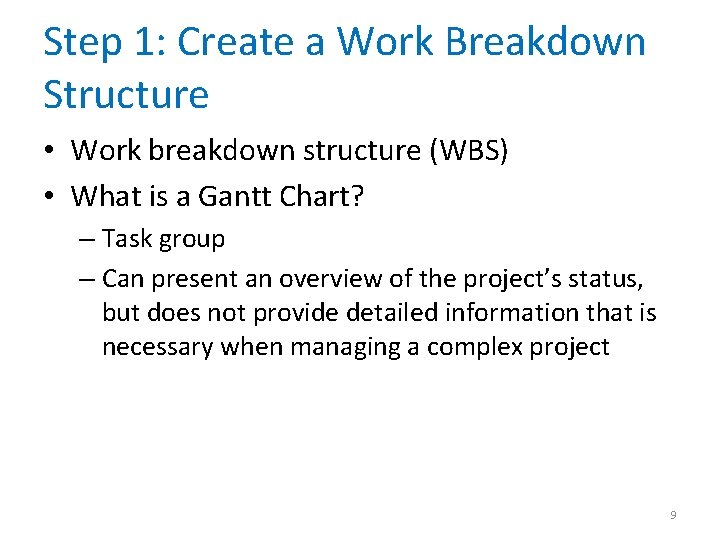 Step 1: Create a Work Breakdown Structure

• Work breakdown structure (WBS)
• What is a Gantt Chart?
– Task group
– Can present an overview of the project’s status, but does not provide detailed information that is necessary when managing a complex project

9